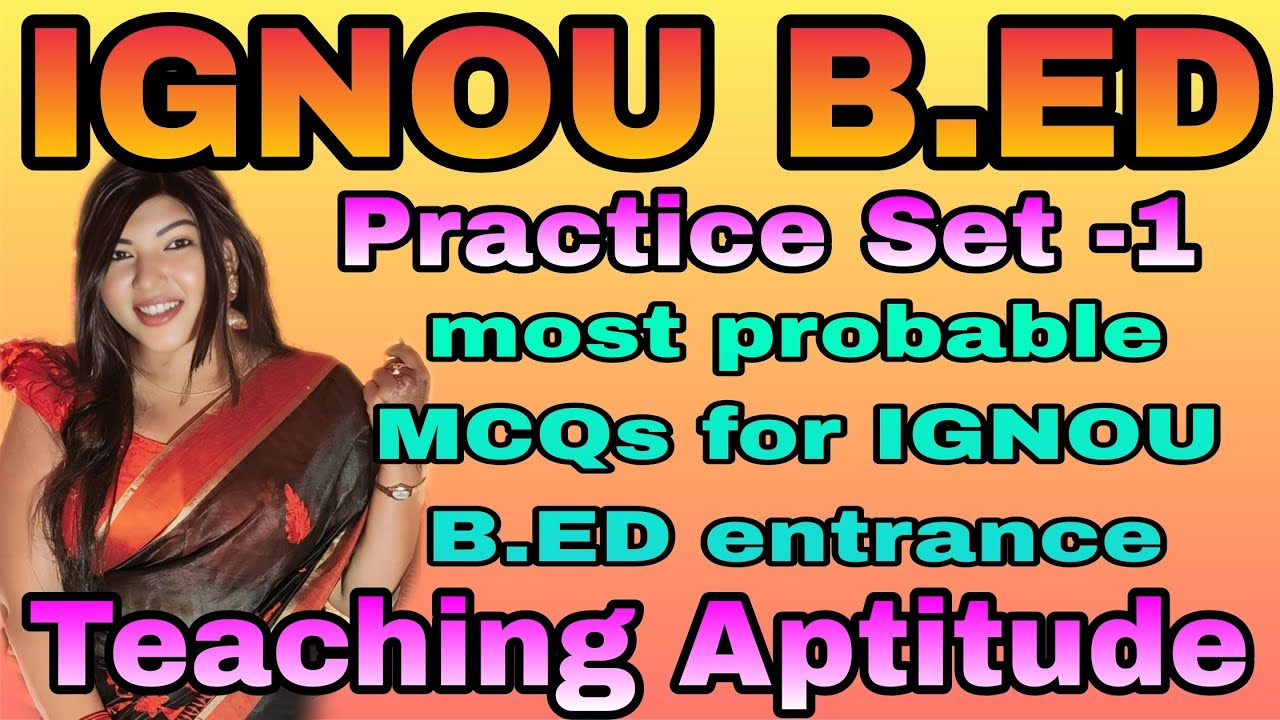 IGNOU B.ED

Practice Set -1

most probable MCQs for IGNOU B.ED entrance

Teaching Aptitude